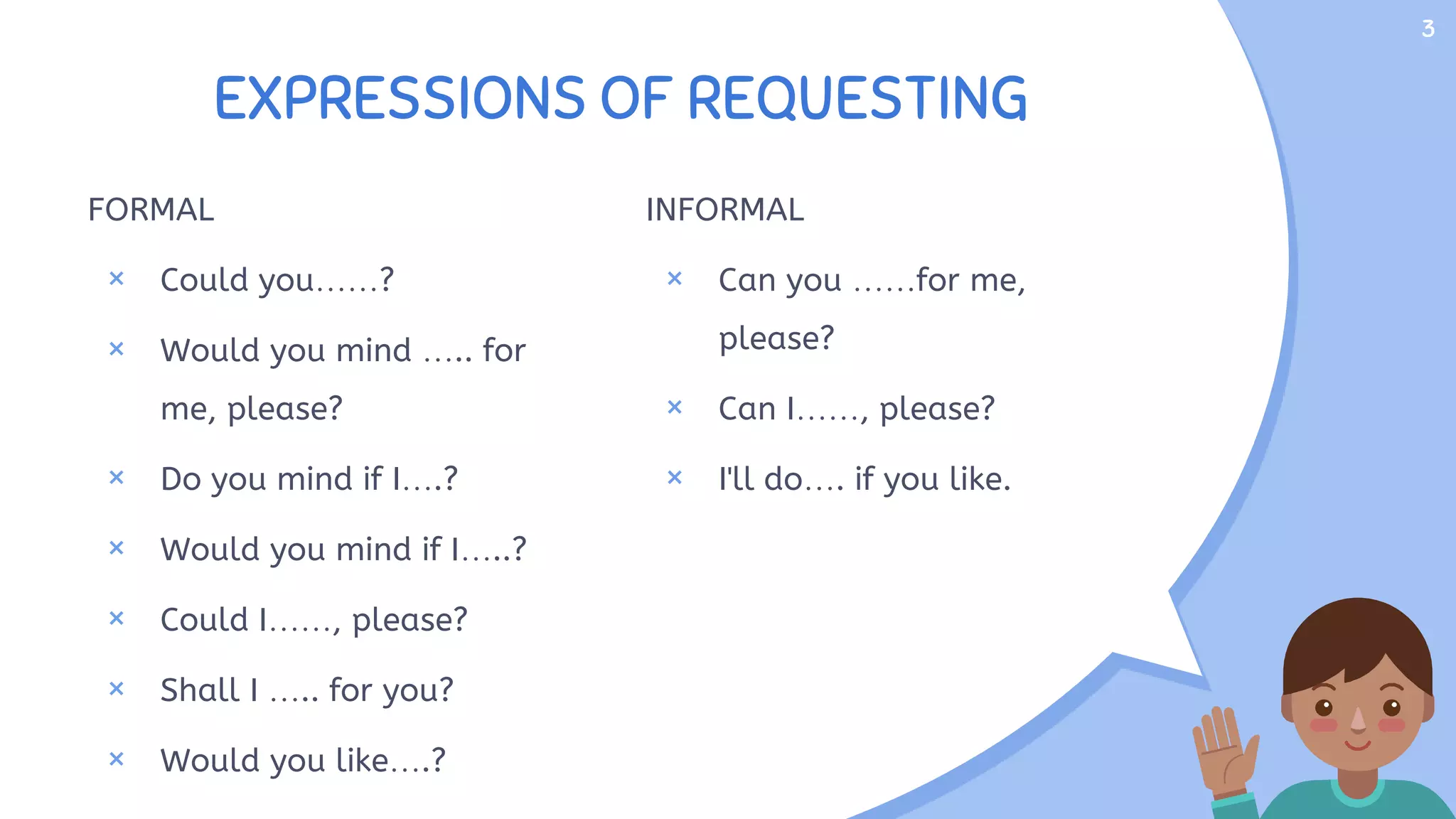 3

EXPRESSIONS OF REQUESTING

FORMAL

× Could you……?
× Would you mind ….. for me, please?
× Do you mind if I….?
× Would you mind if I…..?
× Could I……, please?
× Shall I ….. for you?
× Would you like….?

INFORMAL

× Can you ……for me, please?
× Can I……, please?
× I'll do…. if you like.